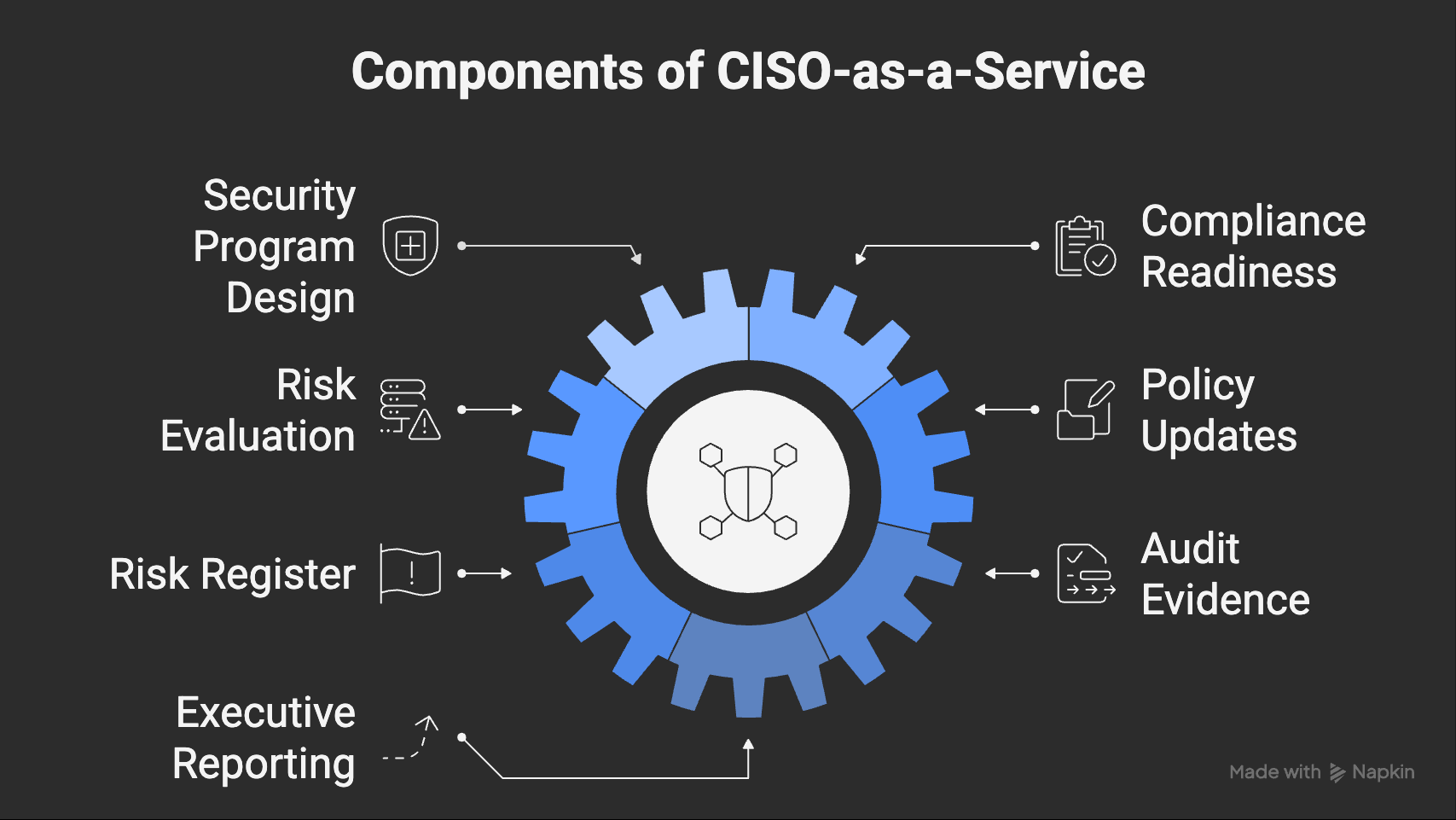 Components of CISO-as-a-Service

Security Program Design

Risk Evaluation

Risk Register

Executive Reporting

Compliance Readiness

Policy Updates

Audit Evidence

Made with Napkin